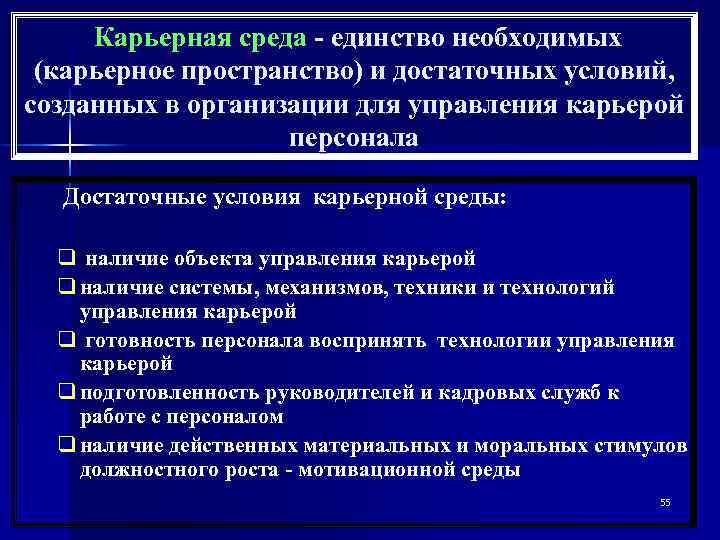 Карьерная среда - единство необходимых (карьерное пространство) и достаточных условий, созданных в организации для управления карьерой персонала

Достаточные условия карьерной среды:

❑ наличие объекта управления карьерой

❑ наличие системы, механизмов, техники и технологий управления карьерой

❑ готовность персонала воспринять технологии управления карьерой

❑ подготовленность руководителей и кадровых служб к работе с персоналом

❑ наличие действенных материальных и моральных стимулов должностного роста - мотивационной среды

55